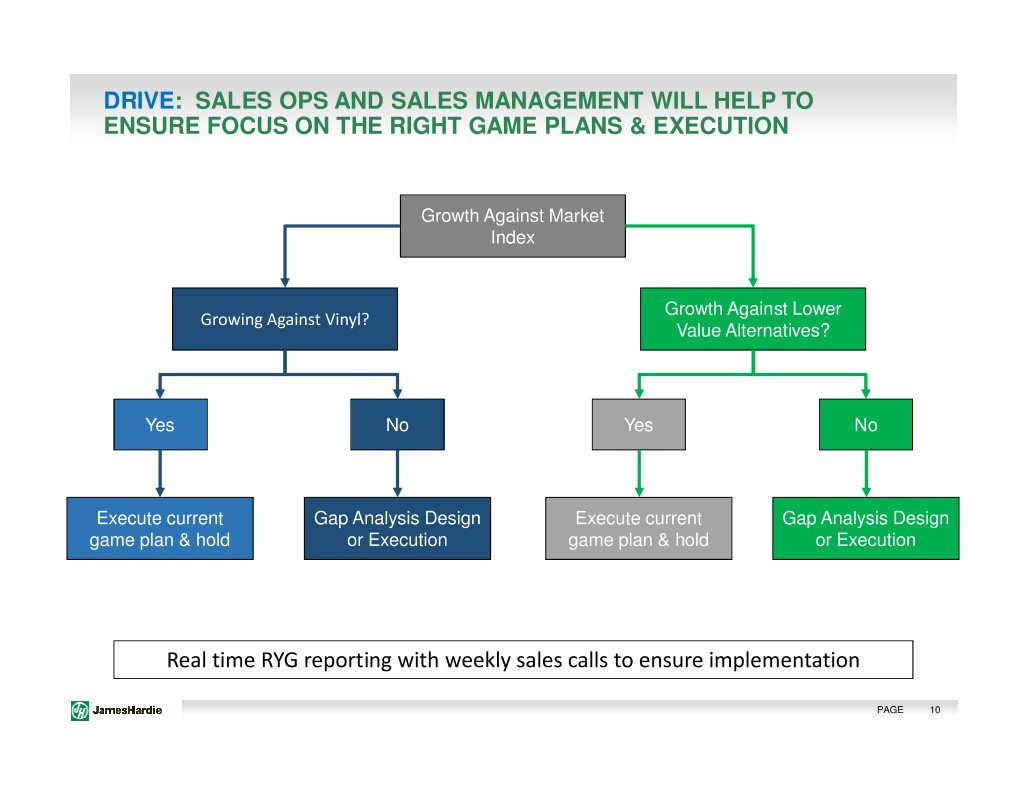 DRIVE: SALES OPS AND SALES MANAGEMENT WILL HELP TO ENSURE FOCUS ON THE RIGHT GAME PLANS & EXECUTION

Growth Against Market Index

Growing Against Vinyl?

Growth Against Lower Value Alternatives?

Yes

No

Yes

No

Execute current game plan & hold

Gap Analysis Design or Execution

Execute current game plan & hold

Gap Analysis Design or Execution

Real time RYG reporting with weekly sales calls to ensure implementation

JamesHardie

PAGE 10